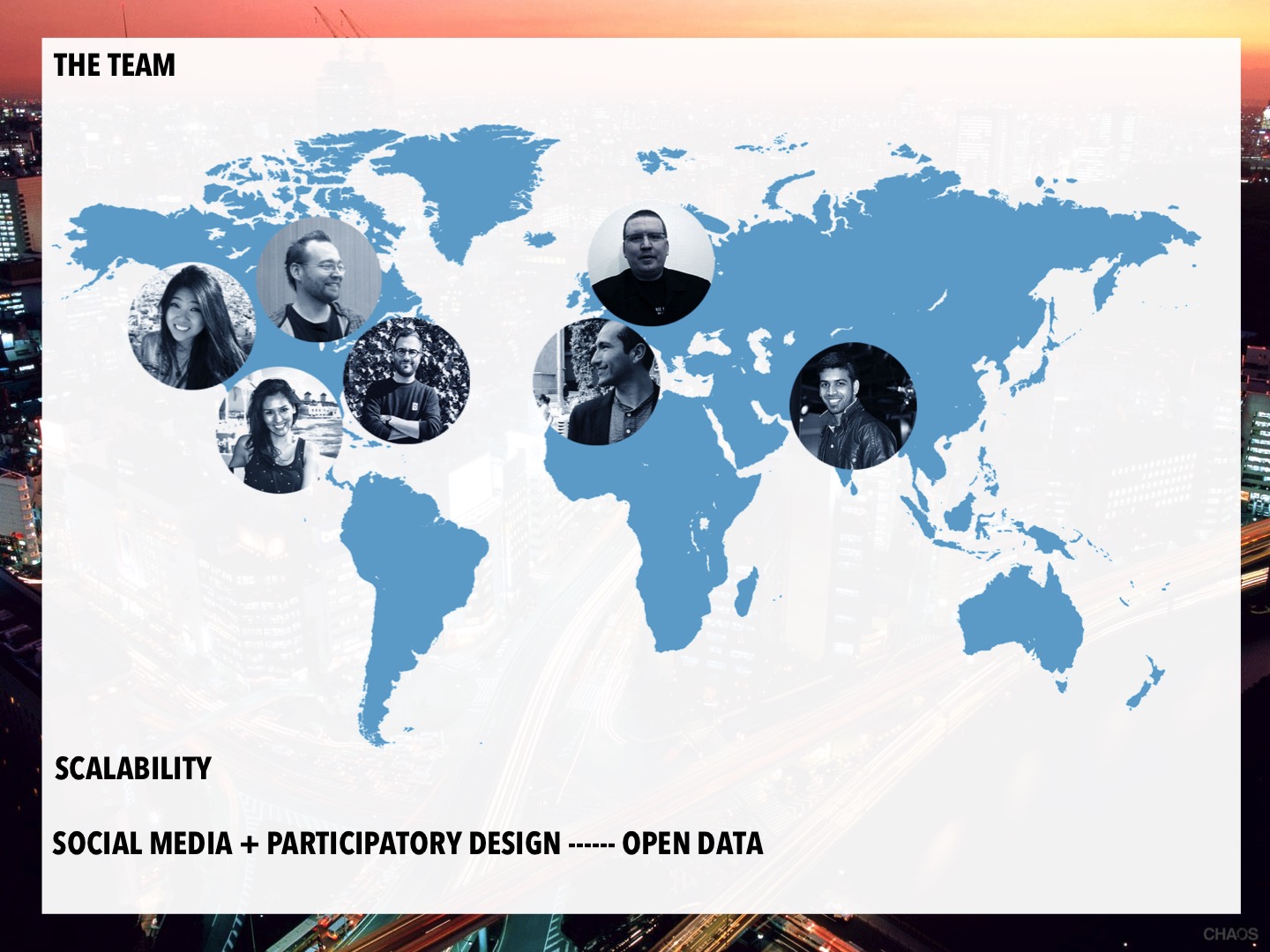 THE TEAM

SCALABILITY

SOCIAL MEDIA + PARTICIPATORY DESIGN ------ OPEN DATA

CHAOS